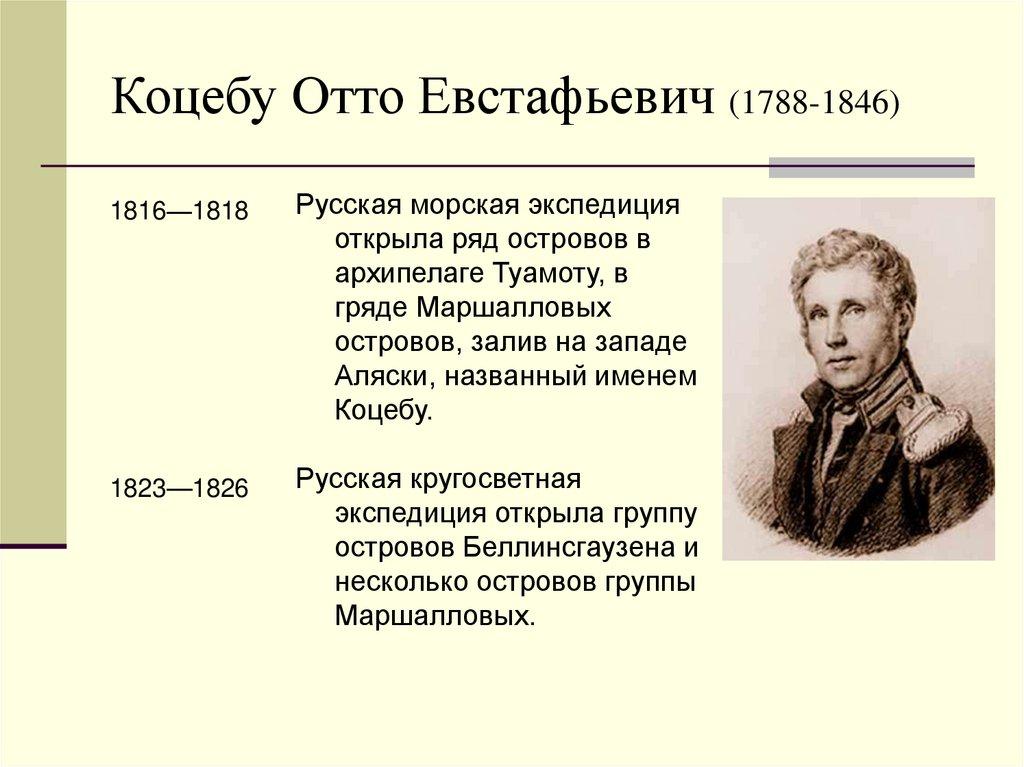 Коцебу Отто Евстафьевич (1788-1846)

1816—1818

Русская морская экспедиция открыла ряд островов в архипелаге Туамоту, в гряде Маршалловых островов, залив на западе Аляски, названный именем Коцебу.

1823—1826

Русская кругосветная экспедиция открыла группу островов Беллинсгаузена и несколько островов группы Маршалловых.